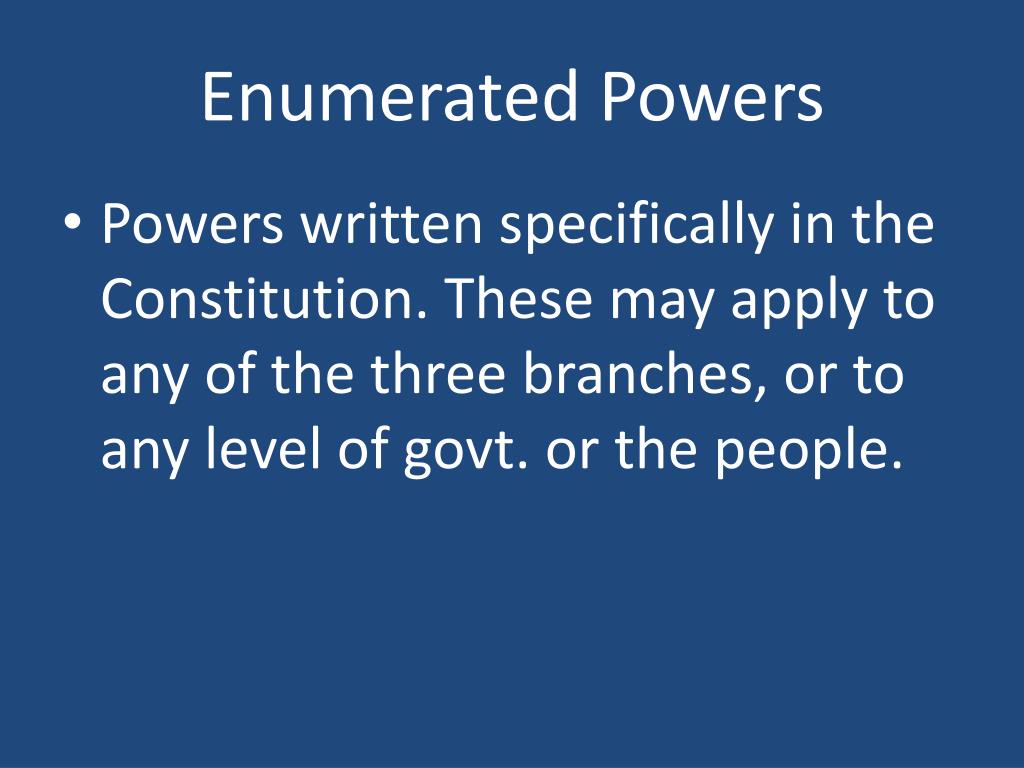 Enumerated Powers

• Powers written specifically in the Constitution. These may apply to any of the three branches, or to any level of govt. or the people.